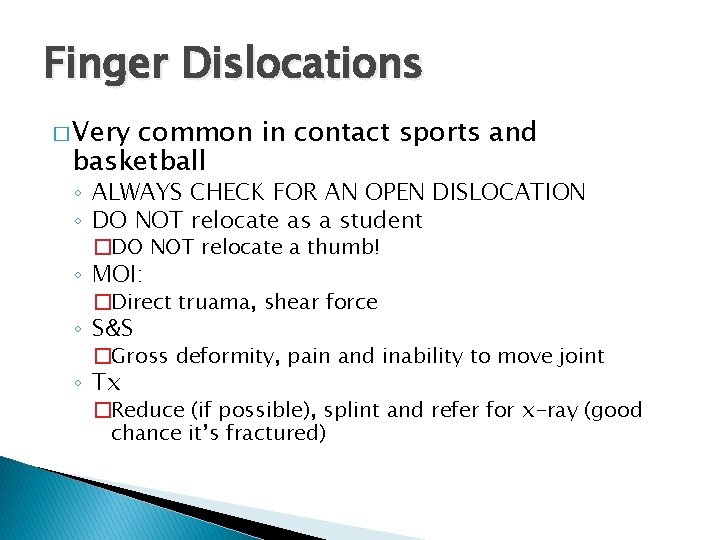 Finger Dislocations

□ Very common in contact sports and basketball
◦ ALWAYS CHECK FOR AN OPEN DISLOCATION
◦ DO NOT relocate as a student
□ DO NOT relocate a thumb!
◦ MOI:
□ Direct truama, shear force
◦ S&S
□ Gross deformity, pain and inability to move joint
◦ Tx
□ Reduce (if possible), splint and refer for x-ray (good chance it's fractured)